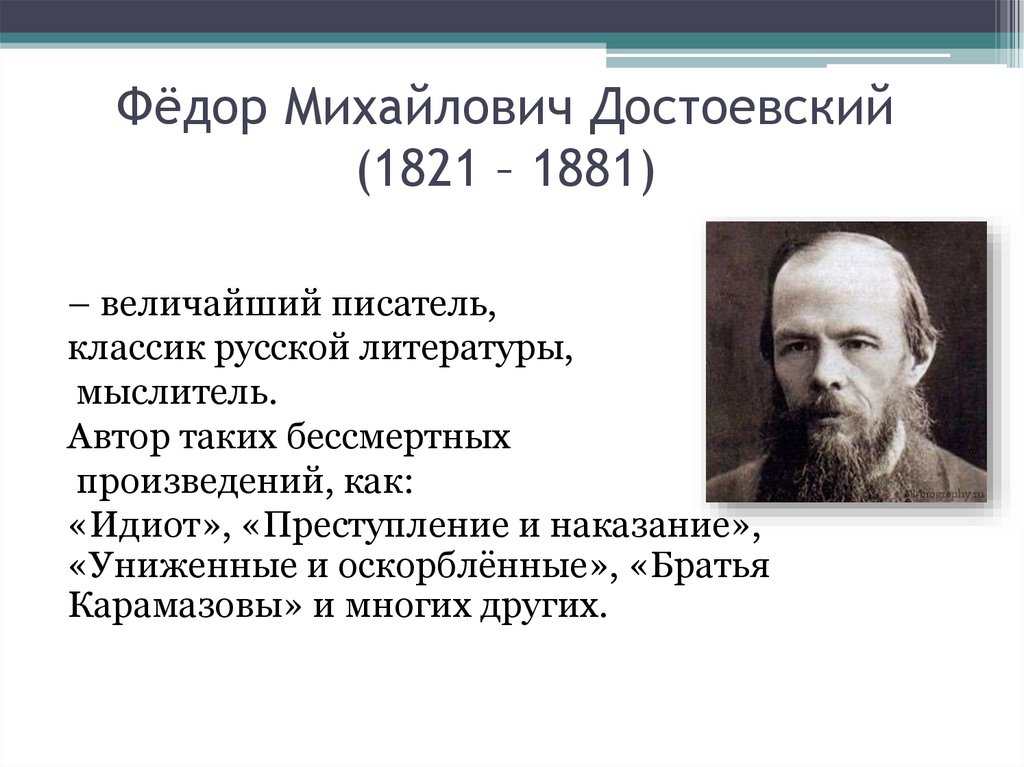 Фёдор Михайлович Достоевский
(1821 – 1881)

– величайший писатель, классик русской литературы, мыслитель.
Автор таких бессмертных произведений, как:
«Идиот», «Преступление и наказание», «Униженные и оскорблённые», «Братья Карамазовы» и многих других.